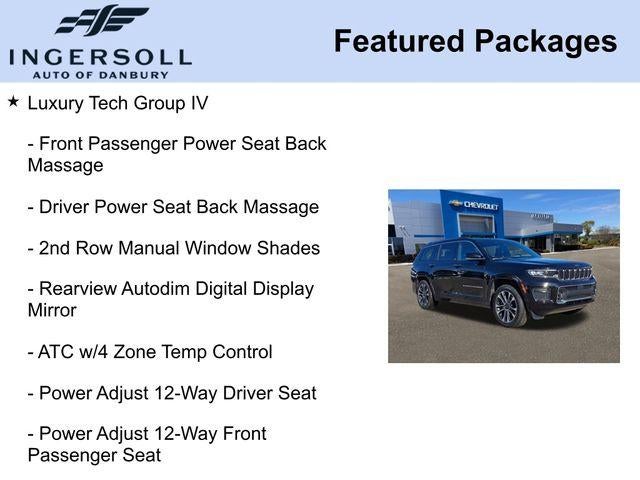 INGERSOLL
AUTO OF DANBURY

Featured Packages

★ Luxury Tech Group IV

- Front Passenger Power Seat Back Massage

- Driver Power Seat Back Massage

- 2nd Row Manual Window Shades

- Rearview Autodim Digital Display Mirror

- ATC w/4 Zone Temp Control

- Power Adjust 12-Way Driver Seat

- Power Adjust 12-Way Front Passenger Seat

CHEVROLET